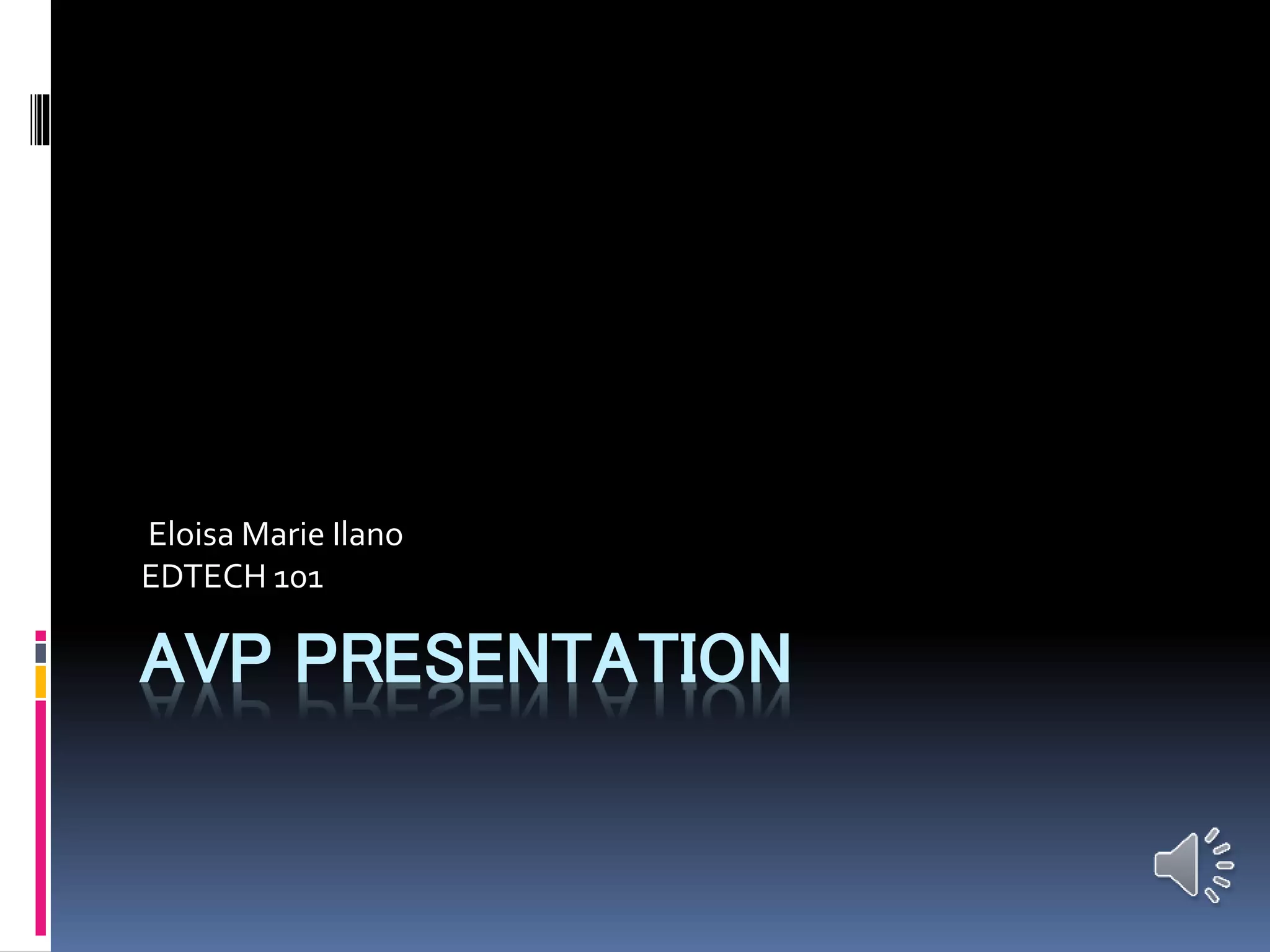 Eloisa Marie Ilano
EDTECH 101

AVP PRESENTATION